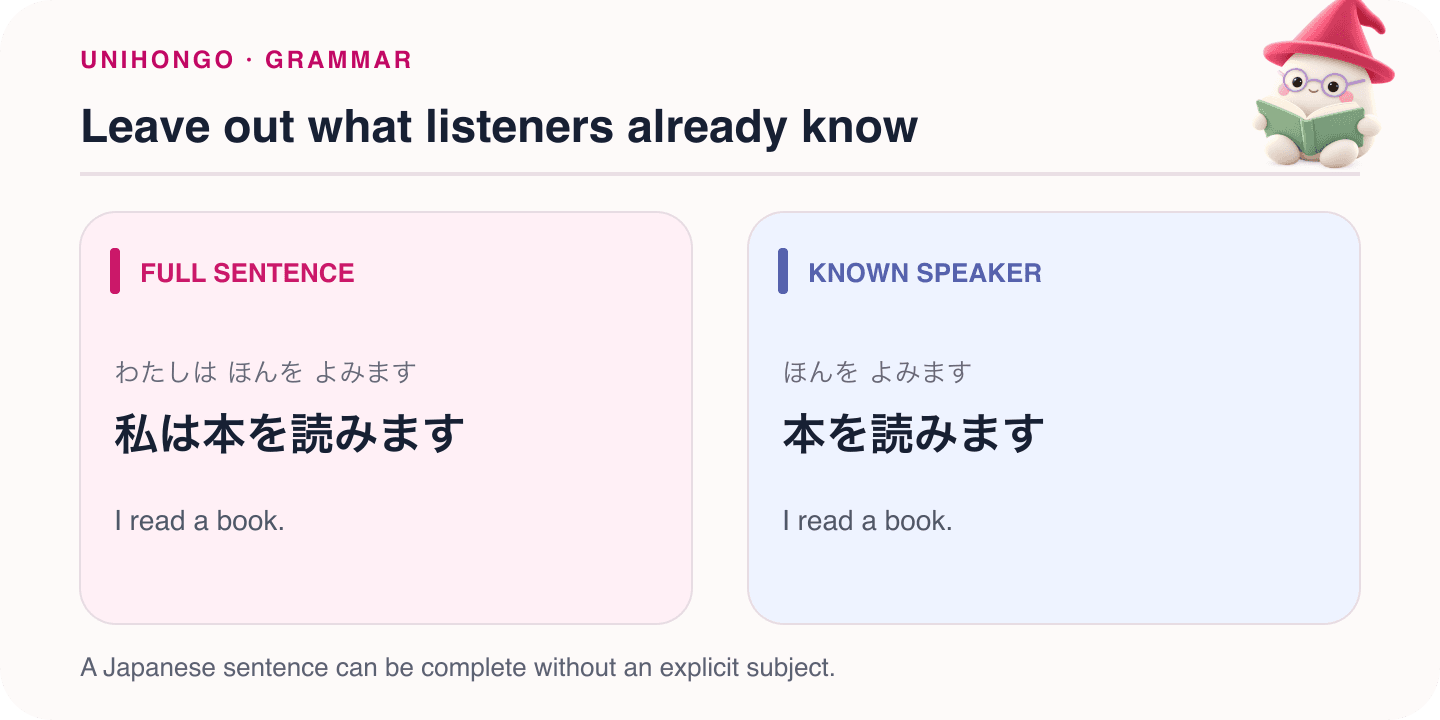 UNIHONGO · GRAMMAR

Leave out what listeners already know

FULL SENTENCE

わたしは ほんを よみます

私は本を読みます

I read a book.

KNOWN SPEAKER

ほんを よみます

本を読みます

I read a book.

A Japanese sentence can be complete without an explicit subject.